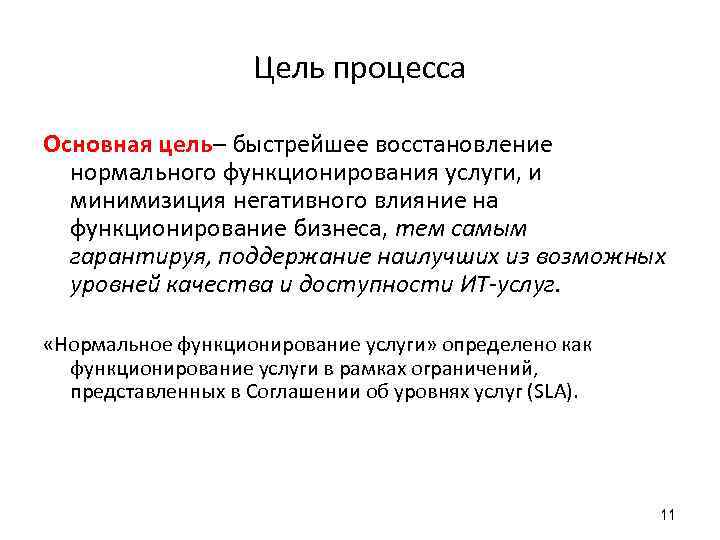 Цель процесса

Основная цель– быстрейшее восстановление нормального функционирования услуги, и минимизиция негативного влияние на функционирование бизнеса, тем самым гарантируя, поддержание наилучших из возможных уровней качества и доступности ИТ-услуг.

«Нормальное функционирование услуги» определено как функционирование услуги в рамках ограничений, представленных в Соглашении об уровнях услуг (SLA).

11